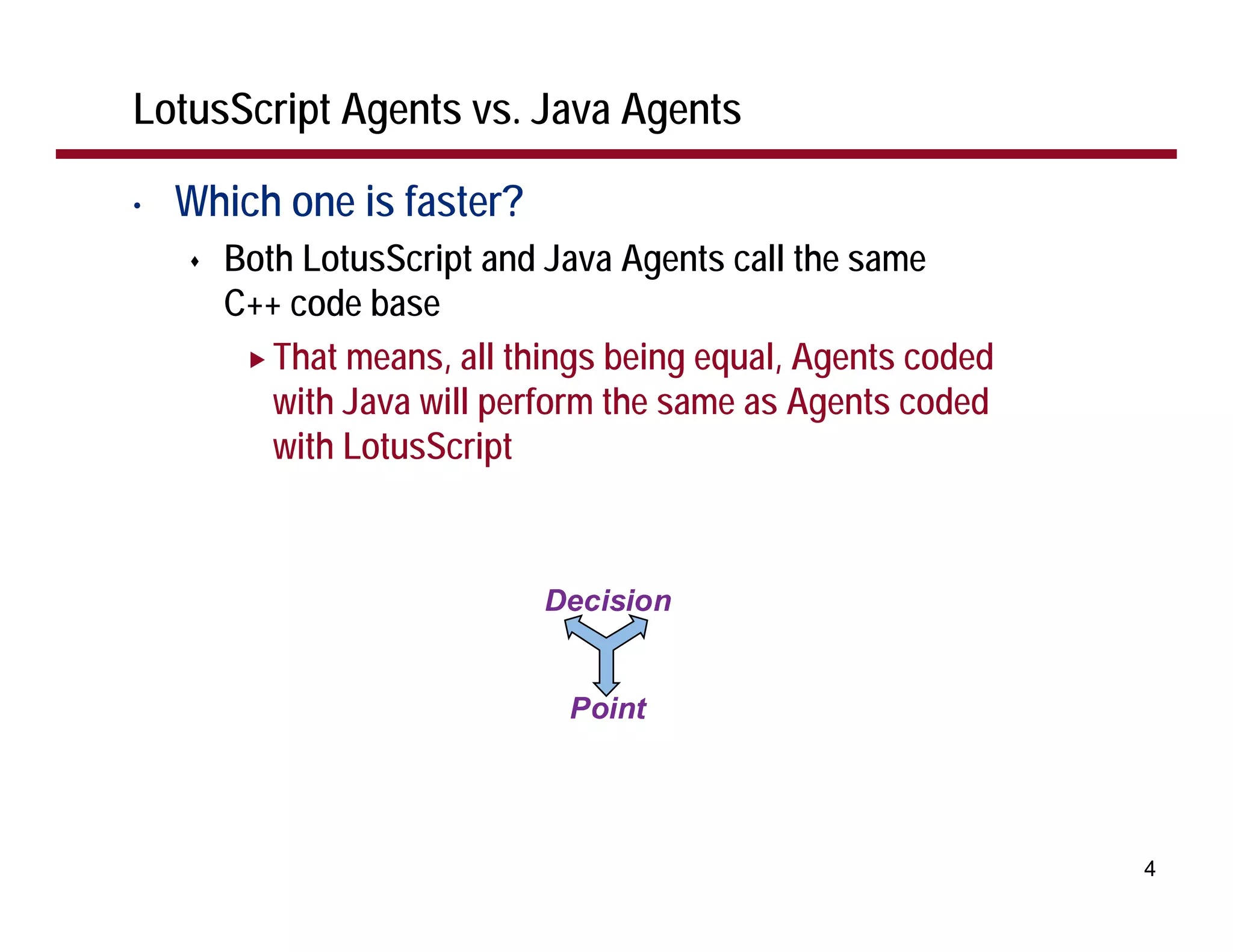 LotusScript Agents vs. Java Agents

• Which one is faster?

♦ Both LotusScript and Java Agents call the same C++ code base

▸ That means, all things being equal, Agents coded with Java will perform the same as Agents coded with LotusScript

Decision

Point

4